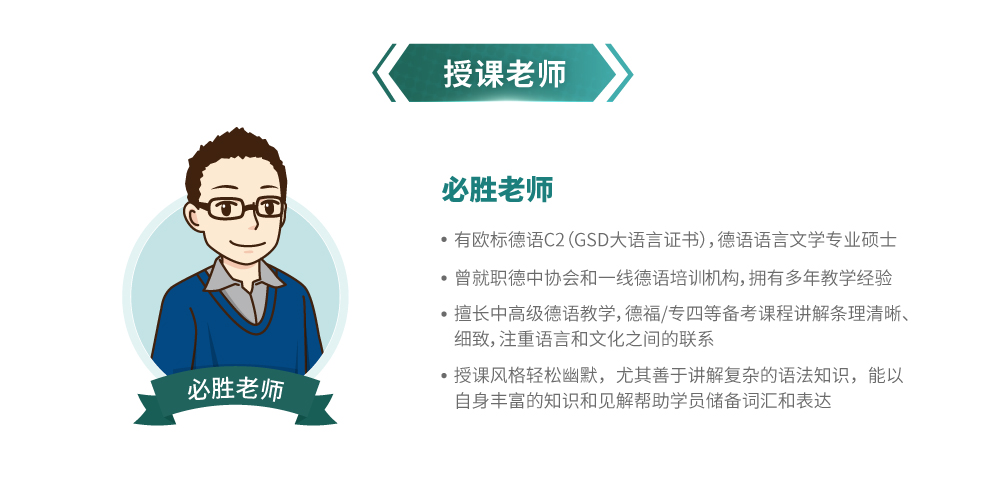 授课老师

必胜老师

必胜老师

• 有欧标德语C2（GSD大语言证书），德语语言文学专业硕士

• 曾就职德中协会和一线德语培训机构，拥有多年教学经验

• 擅长中高级德语教学，德福/专四等备考课程讲解条理清晰、细致，注重语言和文化之间的联系

• 授课风格轻松幽默，尤其善于讲解复杂的语法知识，能以自身丰富的知识和见解帮助学员储备词汇和表达